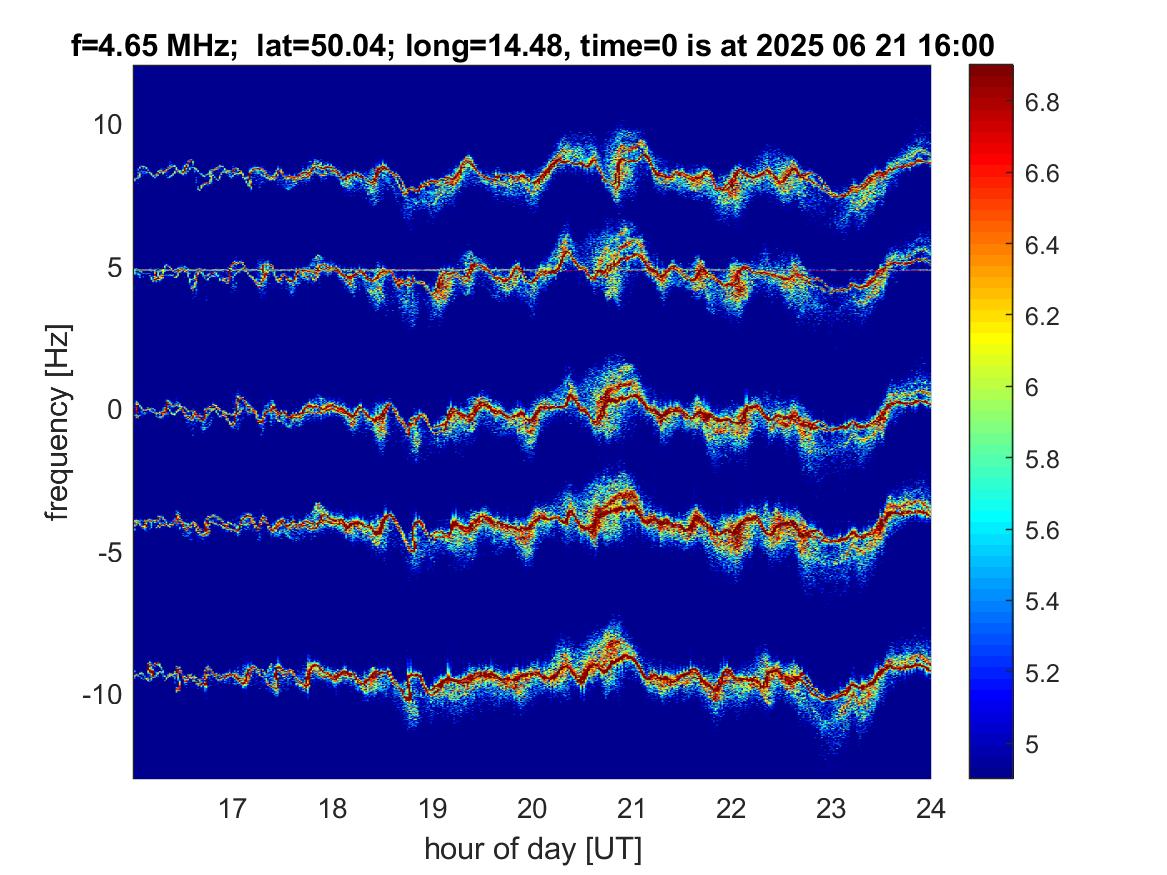 f=4.65 MHz; lat=50.04; long=14.48, time=0 is at 2025 06 21 16:00

10
5
0
-5
-10

frequency [Hz]

17 18 19 20 21 22 23 24

hour of day [UT]

6.8
6.6
6.4
6.2
6
5.8
5.6
5.4
5.2
5